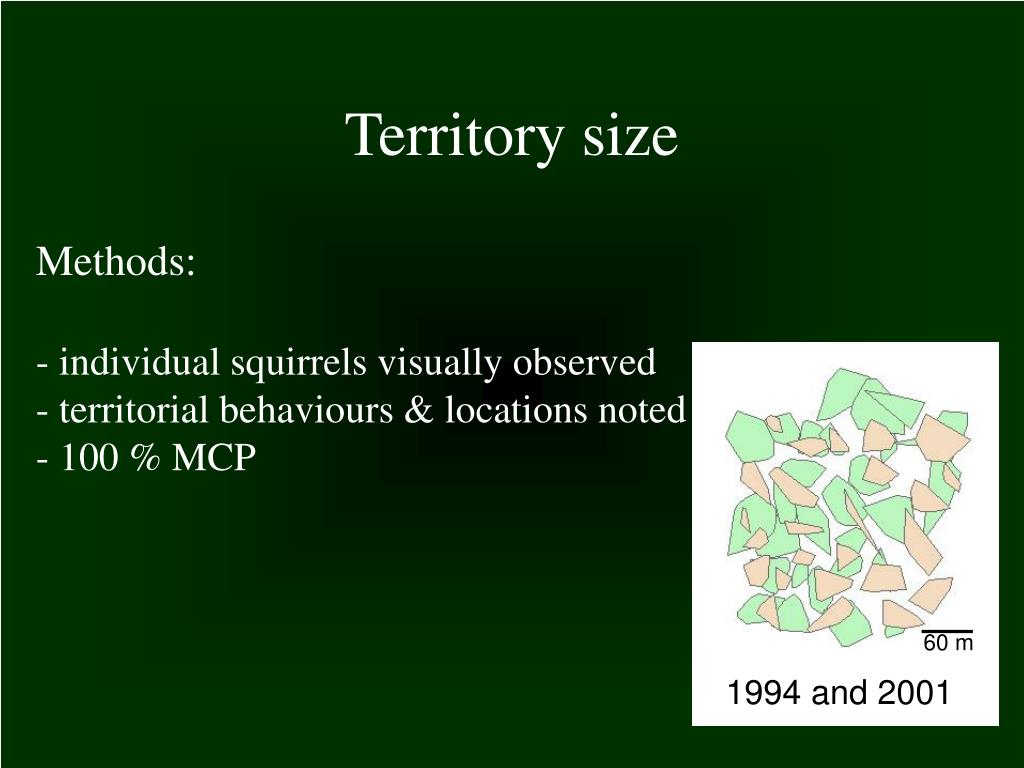 Territory size

Methods:

- individual squirrels visually observed
- territorial behaviours & locations noted
- 100 % MCP

60 m

1994 and 2001